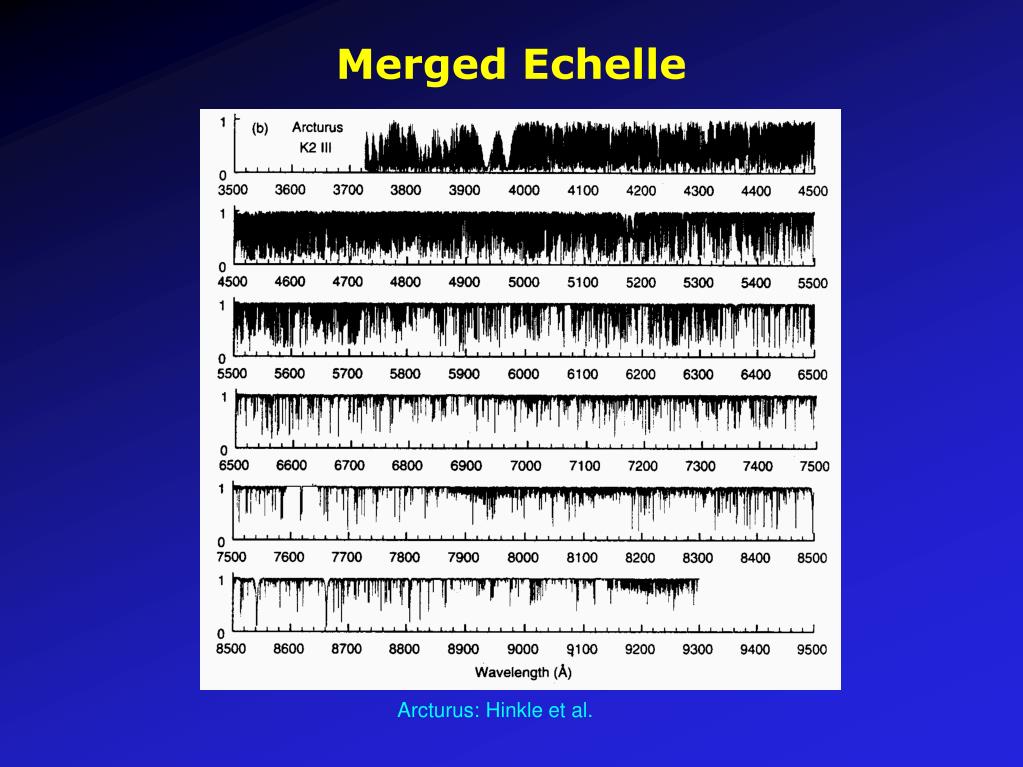 Merged Echelle

(b) Arcturus K2 III

1
0
3500 3600 3700 3800 3900 4000 4100 4200 4300 4400 4500

1
0
4500 4600 4700 4800 4900 5000 5100 5200 5300 5400 5500

1
0
5500 5600 5700 5800 5900 6000 6100 6200 6300 6400 6500

1
0
6500 6600 6700 6800 6900 7000 7100 7200 7300 7400 7500

1
0
7500 7600 7700 7800 7900 8000 8100 8200 8300 8400 8500

1
0
8500 8600 8700 8800 8900 9000 9100 9200 9300 9400 9500

Wavelength (Å)

Arcturus: Hinkle et al.